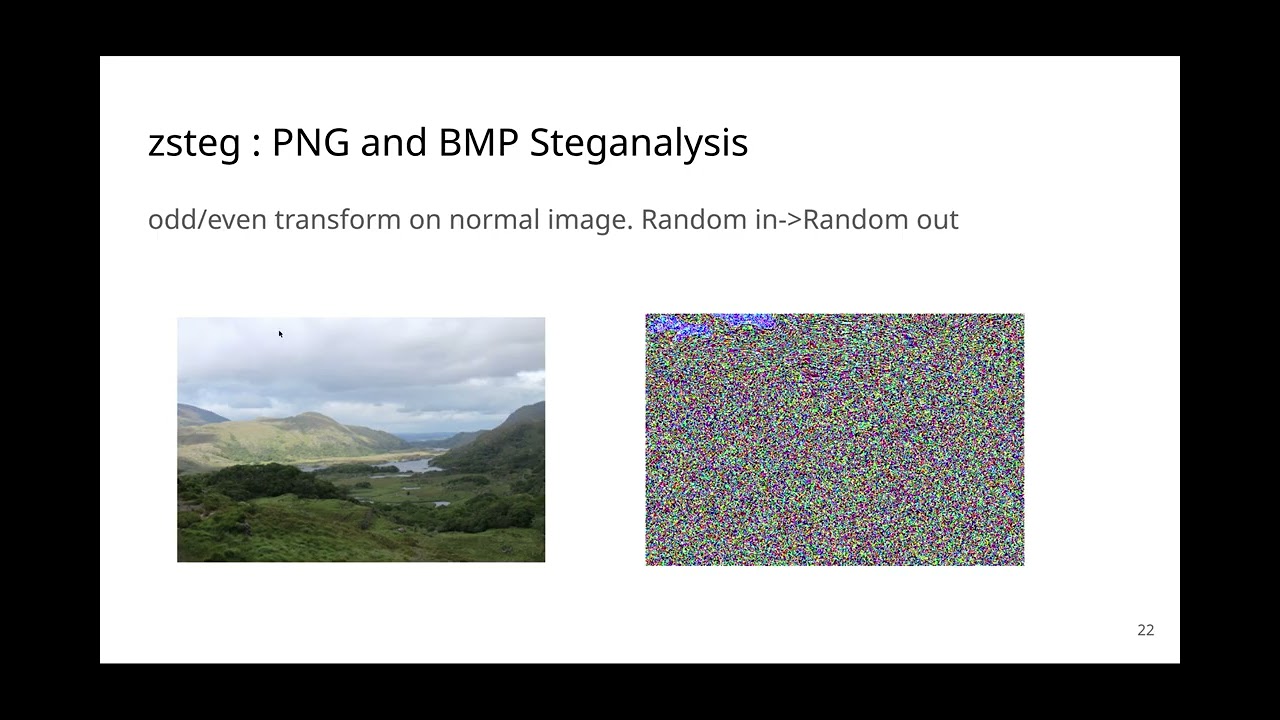 zsteg : PNG and BMP Steganalysis

odd/even transform on normal image. Random in->Random out

22